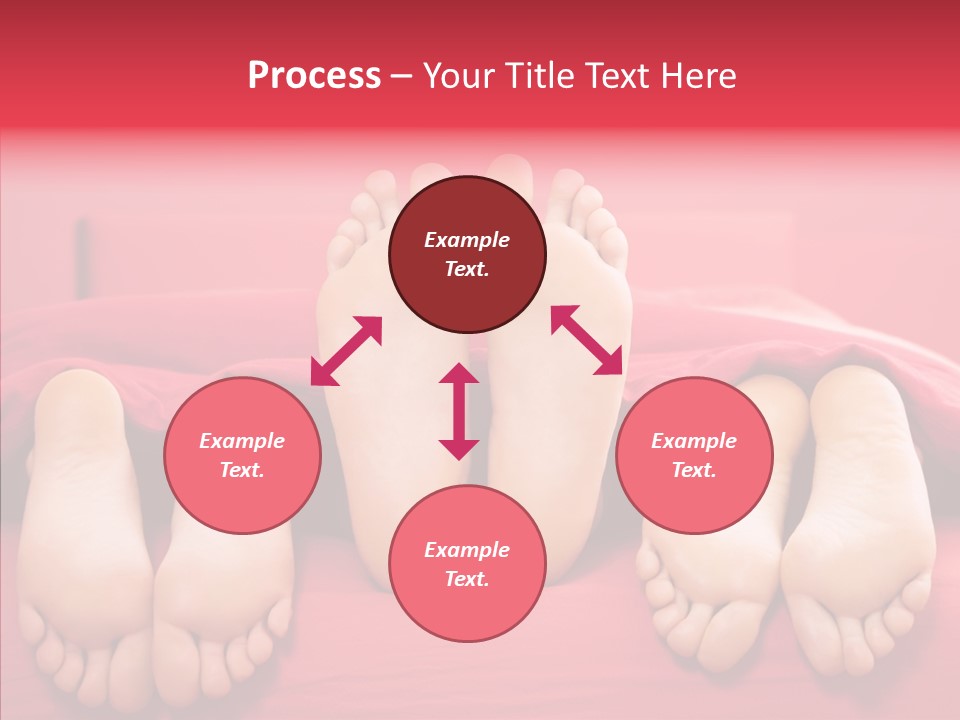 Process – Your Title Text Here

Example Text.

Example Text.

Example Text.

Example Text.